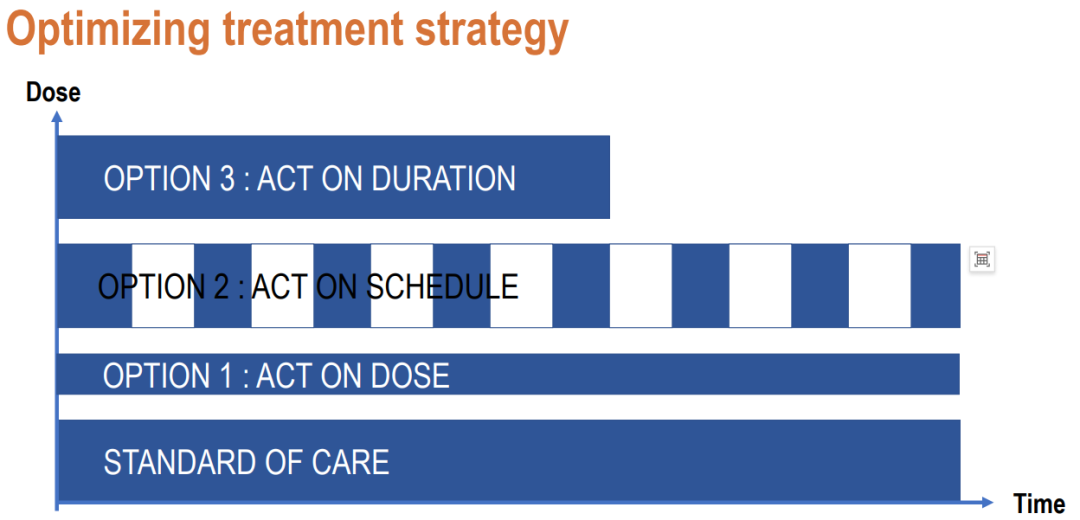 Optimizing treatment strategy

Dose

OPTION 3 : ACT ON DURATION

OPTION 2 : ACT ON SCHEDULE

OPTION 1 : ACT ON DOSE

STANDARD OF CARE

Time